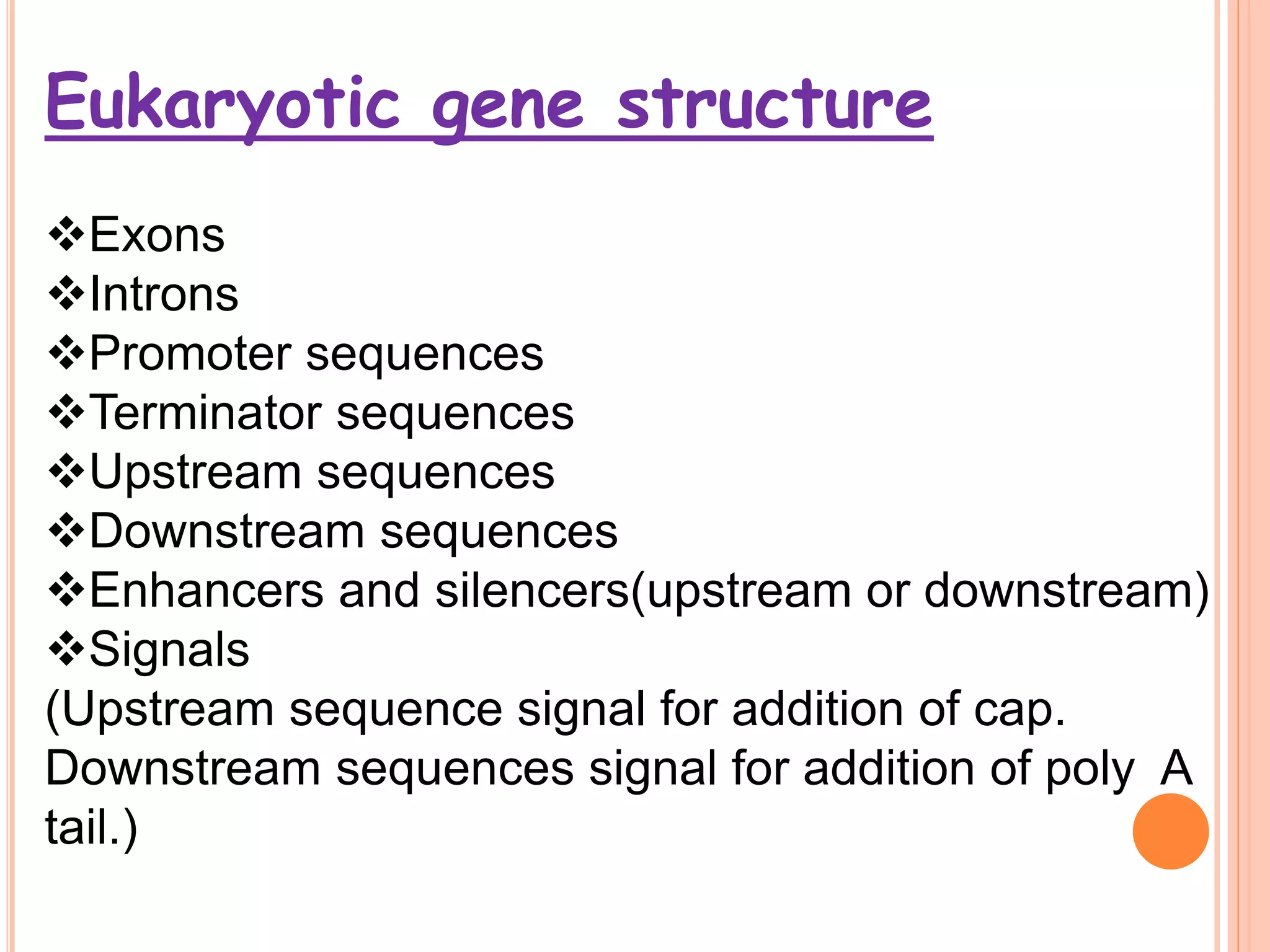 Eukaryotic gene structure

❖Exons
❖Introns
❖Promoter sequences
❖Terminator sequences
❖Upstream sequences
❖Downstream sequences
❖Enhancers and silencers(upstream or downstream)
❖Signals
(Upstream sequence signal for addition of cap. Downstream sequences signal for addition of poly A tail.)